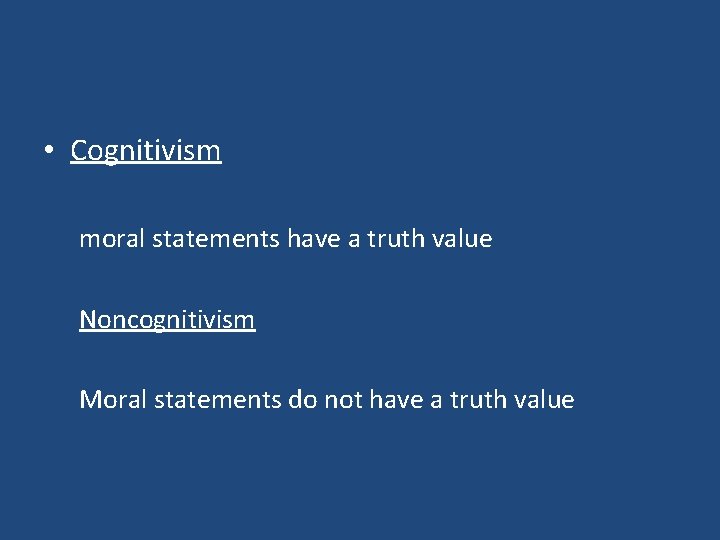 • Cognitivism

moral statements have a truth value

Noncognitivism

Moral statements do not have a truth value